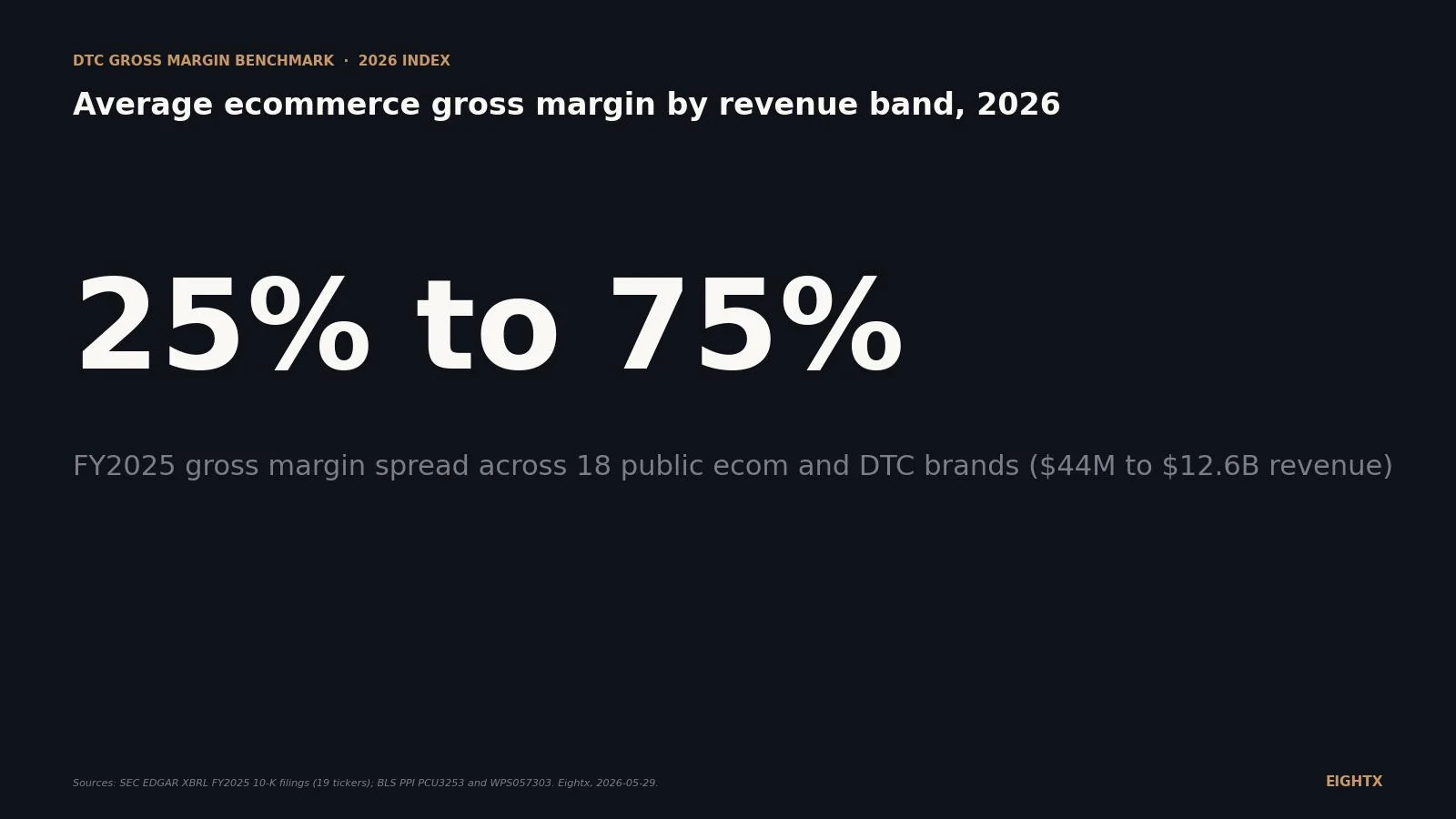 DTC GROSS MARGIN BENCHMARK · 2026 INDEX

Average ecommerce gross margin by revenue band, 2026

25% to 75%

FY2025 gross margin spread across 18 public ecom and DTC brands ($44M to $12.6B revenue)

Sources: SEC EDGAR XBRL FY2025 10-K filings (19 tickers); BLS PPI PCU3253 and WPS057303. Eightx, 2026-05-29.

EIGHTX